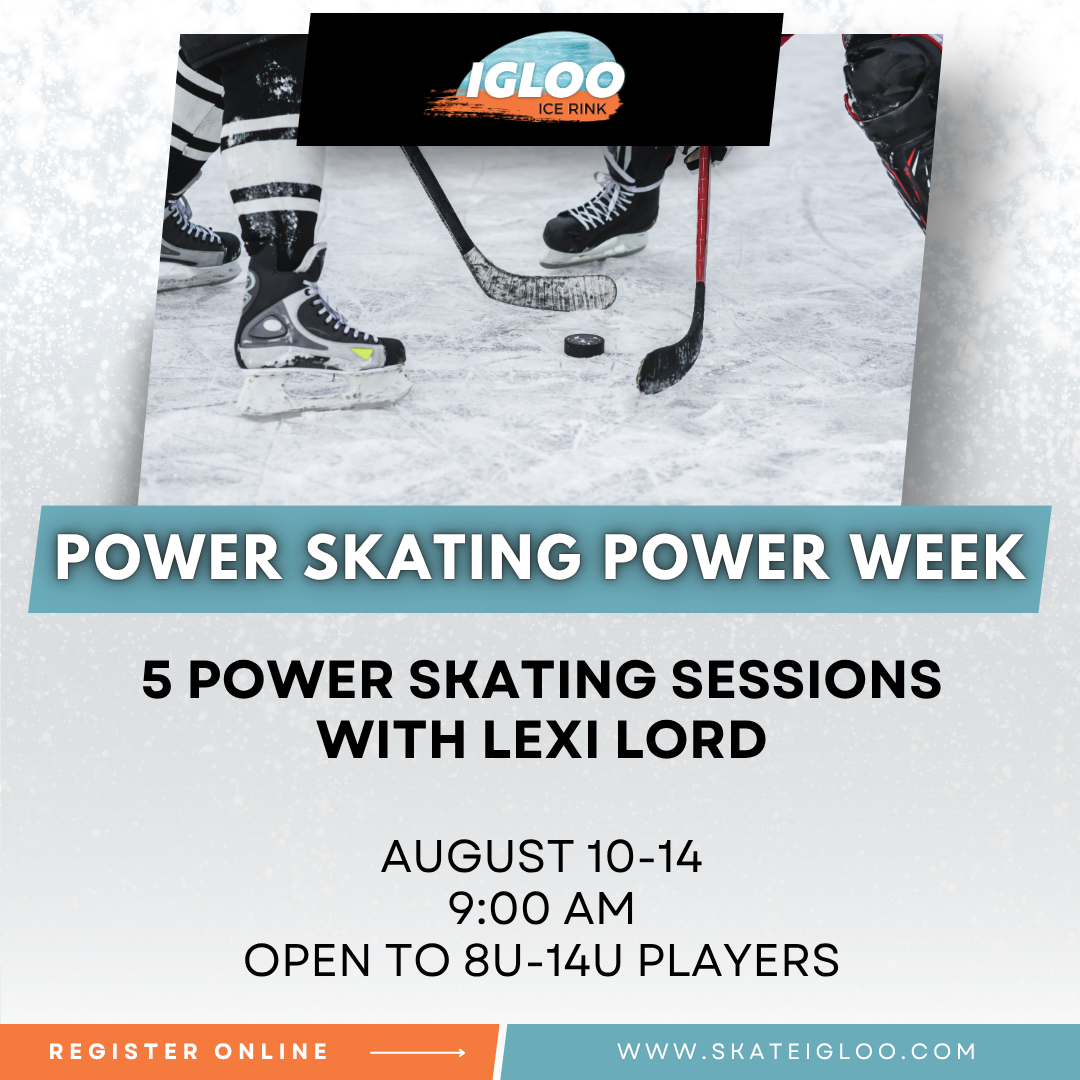 IGLOO
ICE RINK

POWER SKATING POWER WEEK

5 POWER SKATING SESSIONS WITH LEXI LORD

AUGUST 10-14
9:00 AM
OPEN TO 8U-14U PLAYERS

REGISTER ONLINE

WWW.SKATEIGLOO.COM